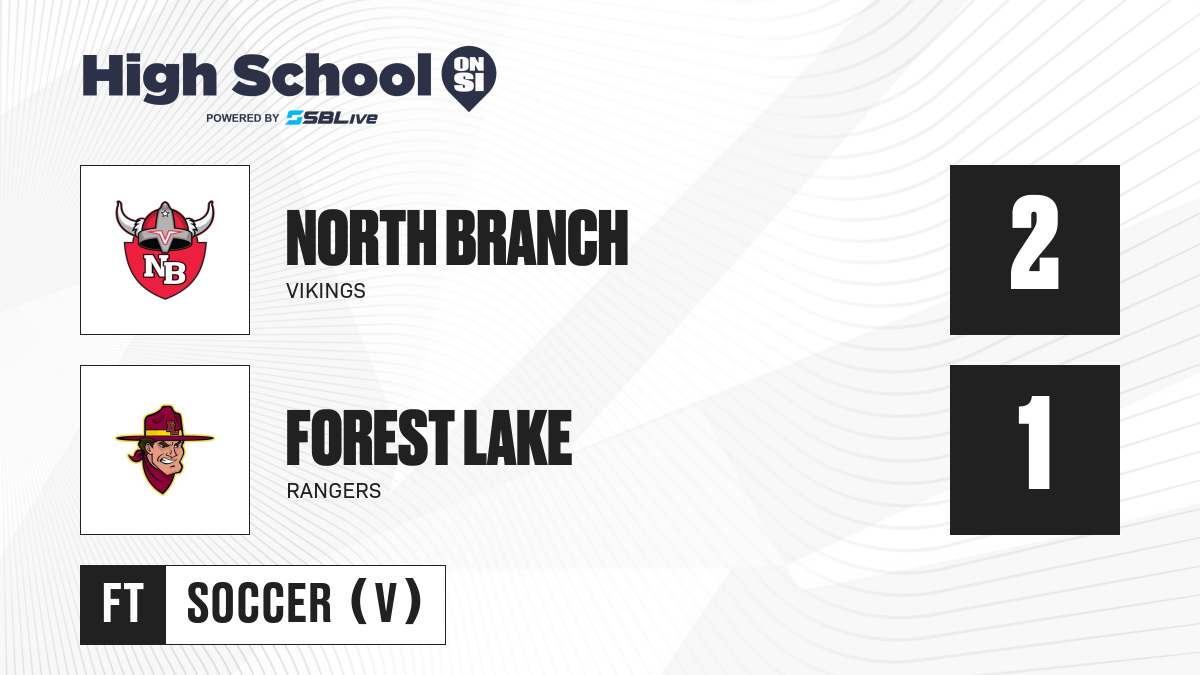 High School ON SI
POWERED BY SBLive

NB

NORTH BRANCH
VIKINGS

2

FOREST LAKE
RANGERS

1

FT SOCCER (V)